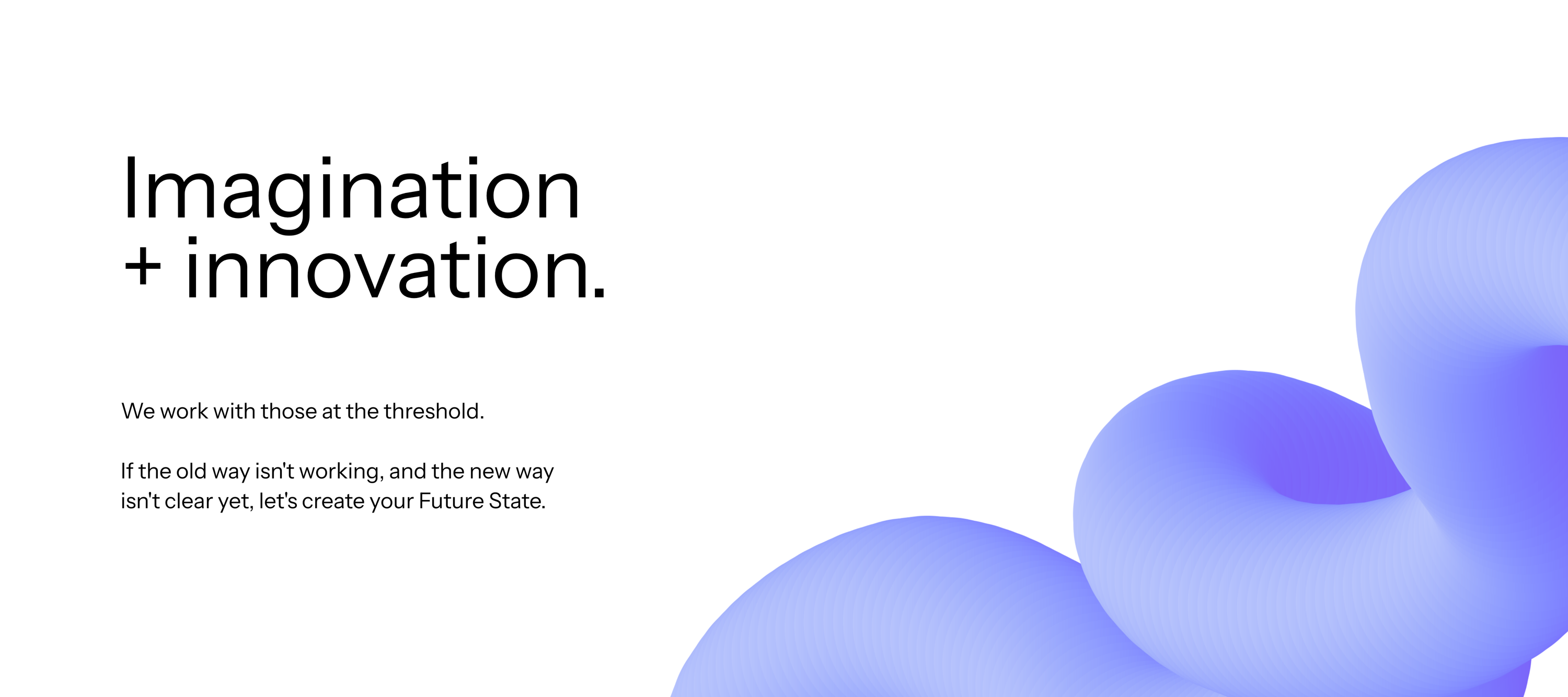 Imagination
+ innovation.

We work with those at the threshold.

If the old way isn't working, and the new way isn't clear yet, let's create your Future State.